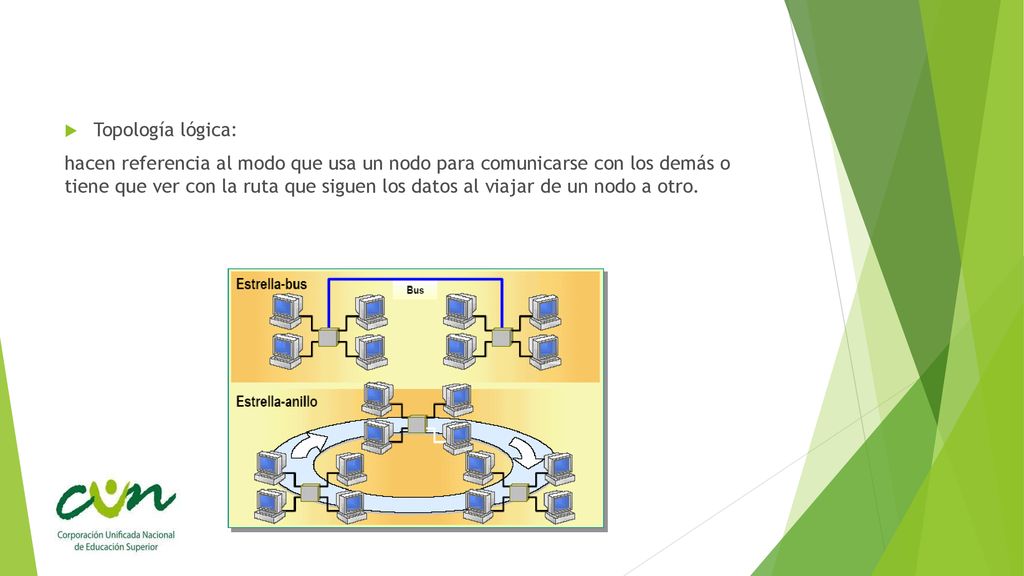 Topología lógica:

hacen referencia al modo que usa un nodo para comunicarse con los demás o tiene que ver con la ruta que siguen los datos al viajar de un nodo a otro.

Estrella-bus

Bus

Estrella-anillo

cun

Corporación Unificada Nacional de Educación Superior